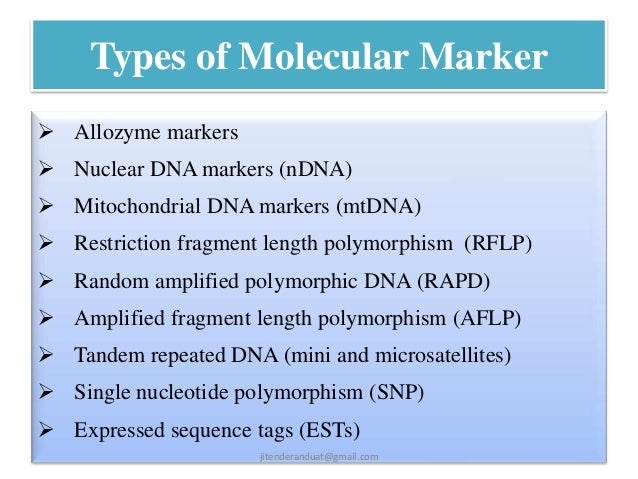 Types of Molecular Marker

➢ Allozyme markers
➢ Nuclear DNA markers (nDNA)
➢ Mitochondrial DNA markers (mtDNA)
➢ Restriction fragment length polymorphism (RFLP)
➢ Random amplified polymorphic DNA (RAPD)
➢ Amplified fragment length polymorphism (AFLP)
➢ Tandem repeated DNA (mini and microsatellites)
➢ Single nucleotide polymorphism (SNP)
➢ Expressed sequence tags (ESTs)

jitenderanduat@gmail.com